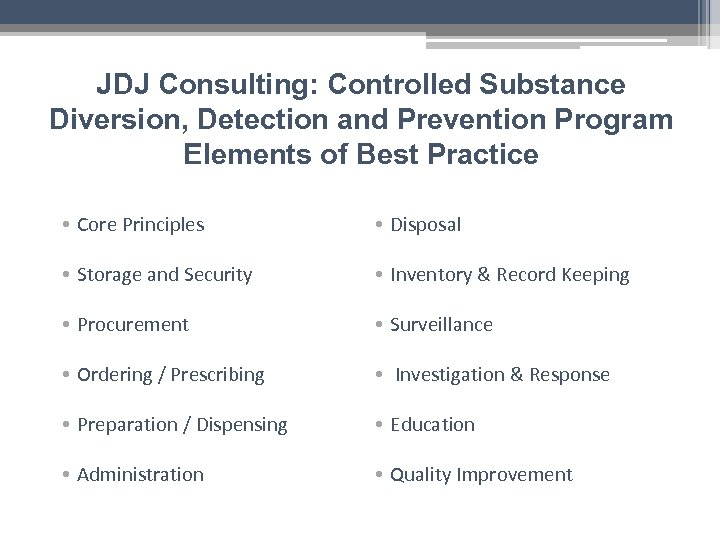 JDJ Consulting: Controlled Substance Diversion, Detection and Prevention Program Elements of Best Practice

• Core Principles
• Storage and Security
• Procurement
• Ordering / Prescribing
• Preparation / Dispensing
• Administration

• Disposal
• Inventory & Record Keeping
• Surveillance
• Investigation & Response
• Education
• Quality Improvement